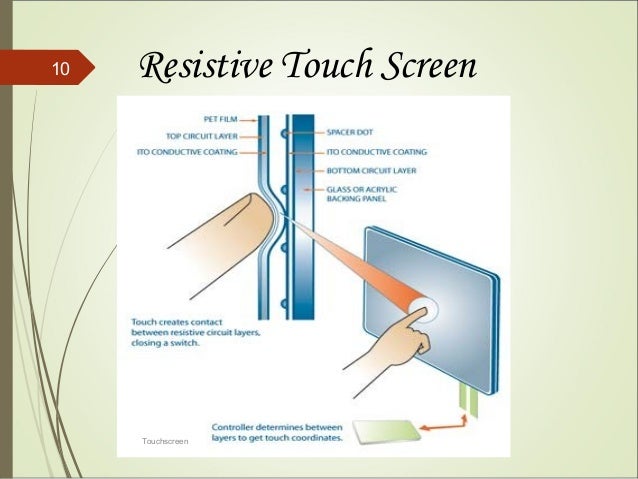 10

Resistive Touch Screen

PET FILM
TOP CIRCUIT LAYER
ITO CONDUCTIVE COATING

SPACER DOT
ITO CONDUCTIVE COATING
BOTTOM CIRCUIT LAYER
GLASS OR ACRYLIC BACKING PANEL

Touch creates contact between resistive circuit layers, closing a switch.

Controller determines between layers to get touch coordinates.

Touchscreen